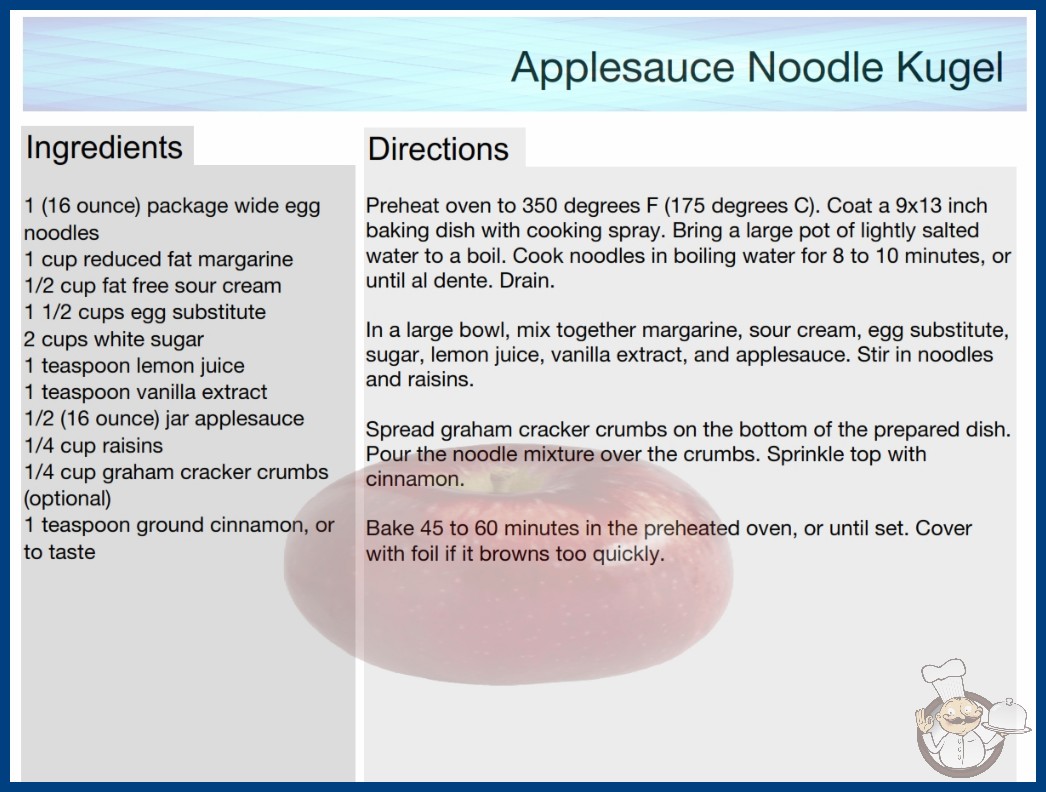 Applesauce Noodle Kugel

Ingredients

1 (16 ounce) package wide egg noodles
1 cup reduced fat margarine
1/2 cup fat free sour cream
1 1/2 cups egg substitute
2 cups white sugar
1 teaspoon lemon juice
1 teaspoon vanilla extract
1/2 (16 ounce) jar applesauce
1/4 cup raisins
1/4 cup graham cracker crumbs (optional)
1 teaspoon ground cinnamon, or to taste

Directions

Preheat oven to 350 degrees F (175 degrees C). Coat a 9x13 inch baking dish with cooking spray. Bring a large pot of lightly salted water to a boil. Cook noodles in boiling water for 8 to 10 minutes, or until al dente. Drain.

In a large bowl, mix together margarine, sour cream, egg substitute, sugar, lemon juice, vanilla extract, and applesauce. Stir in noodles and raisins.

Spread graham cracker crumbs on the bottom of the prepared dish. Pour the noodle mixture over the crumbs. Sprinkle top with cinnamon.

Bake 45 to 60 minutes in the preheated oven, or until set. Cover with foil if it browns too quickly.